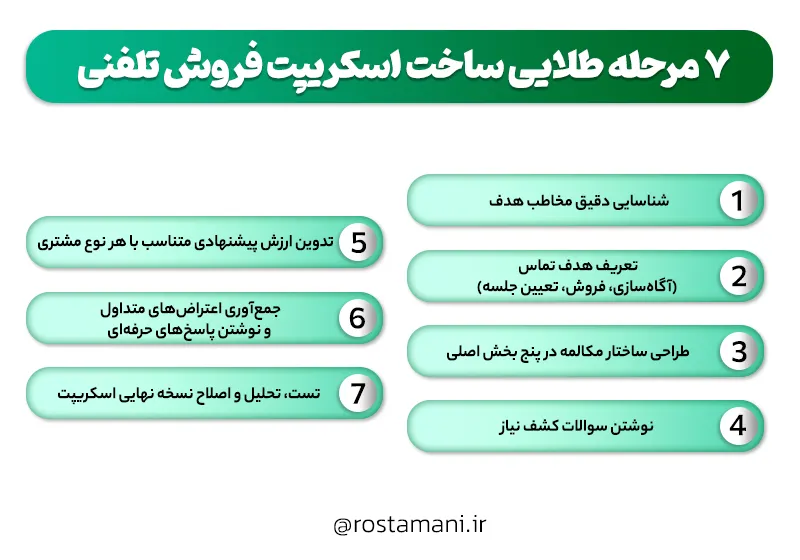 ۷ مرحله طلایی ساخت اسکریپت فروش تلفنی

1 شناسایی دقیق مخاطب هدف

2 تعریف هدف تماس
(آگاه‌سازی، فروش، تعیین جلسه)

3 طراحی ساختار مکالمه در پنج بخش اصلی

4 نوشتن سوالات کشف نیاز

5 تدوین ارزش پیشنهادی متناسب با هر نوع مشتری

6 جمع‌آوری اعتراض‌های متداول
و نوشتن پاسخ‌های حرفه‌ای

7 تست، تحلیل و اصلاح نسخه نهایی اسکریپت

@rostamani.ir